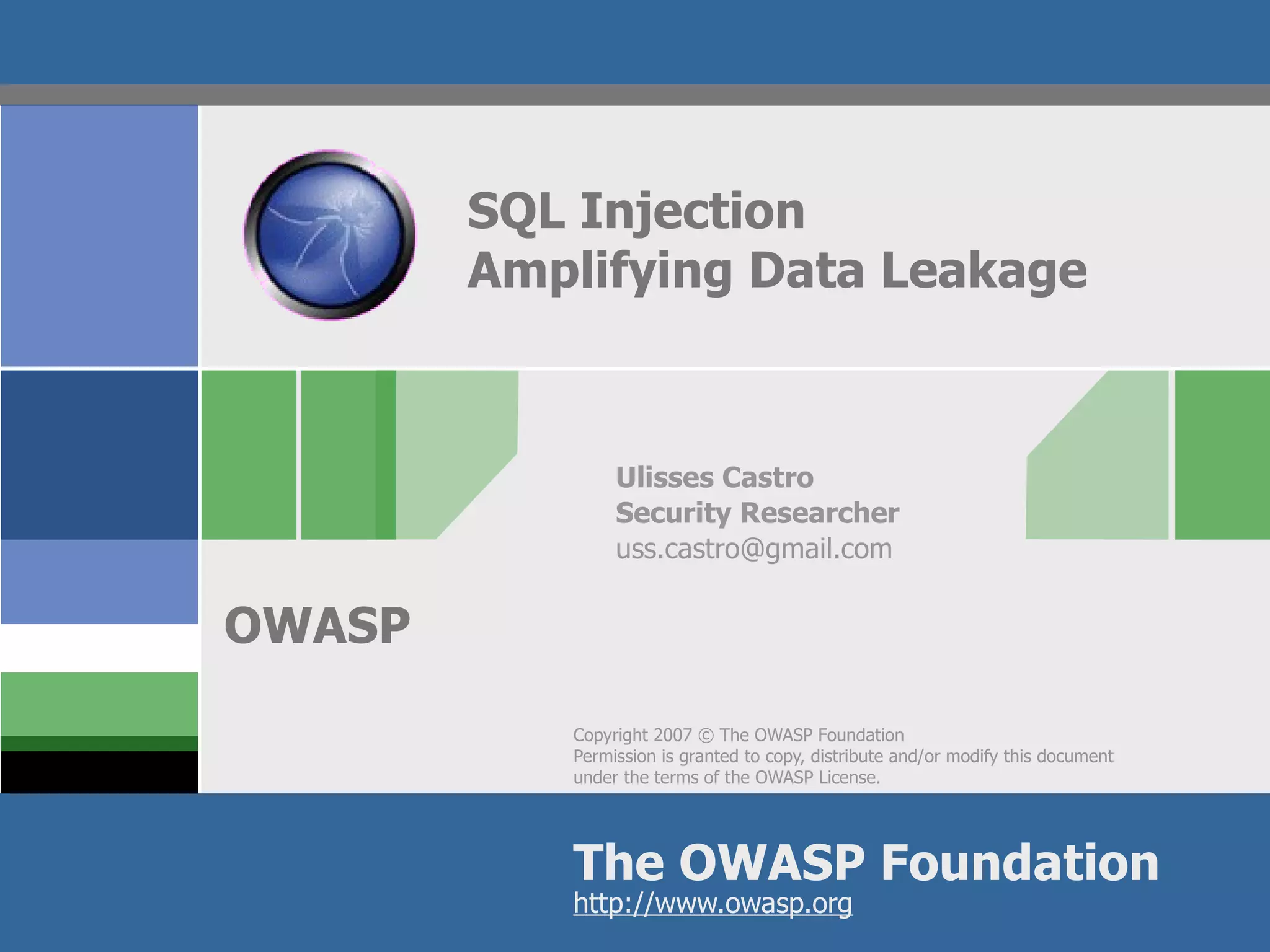 SQL Injection
Amplifying Data Leakage

Ulisses Castro
Security Researcher
uss.castro@gmail.com

OWASP

Copyright 2007 © The OWASP Foundation
Permission is granted to copy, distribute and/or modify this document under the terms of the OWASP License.

The OWASP Foundation
http://www.owasp.org